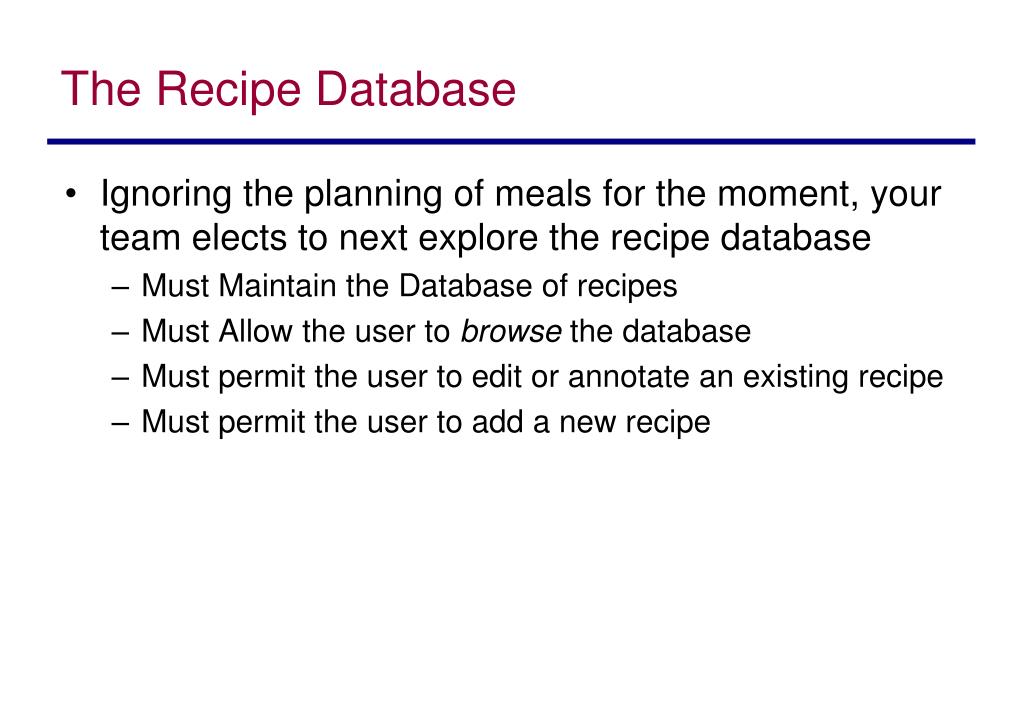 The Recipe Database

• Ignoring the planning of meals for the moment, your team elects to next explore the recipe database
– Must Maintain the Database of recipes
– Must Allow the user to browse the database
– Must permit the user to edit or annotate an existing recipe
– Must permit the user to add a new recipe